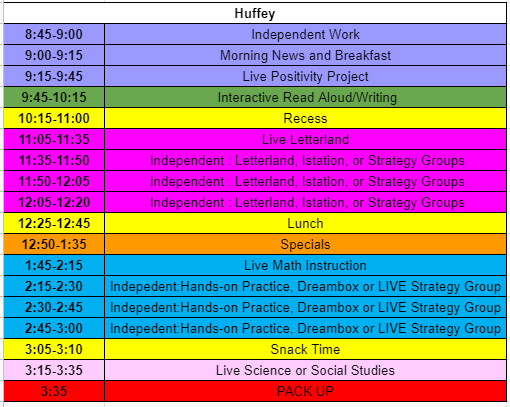 | Huffey | |
|---|---|
| 8:45-9:00 | Independent Work |
| 9:00-9:15 | Morning News and Breakfast |
| 9:15-9:45 | Live Positivity Project |
| 9:45-10:15 | Interactive Read Aloud/Writing |
| 10:15-11:00 | Recess |
| 11:05-11:35 | Live Letterland |
| 11:35-11:50 | Independent : Letterland, Istation, or Strategy Groups |
| 11:50-12:05 | Independent : Letterland, Istation, or Strategy Groups |
| 12:05-12:20 | Independent : Letterland, Istation, or Strategy Groups |
| 12:25-12:45 | Lunch |
| 12:50-1:35 | Specials |
| 1:45-2:15 | Live Math Instruction |
| 2:15-2:30 | Indepedent:Hands-on Practice, Dreambox or LIVE Strategy Group |
| 2:30-2:45 | Indepedent:Hands-on Practice, Dreambox or LIVE Strategy Group |
| 2:45-3:00 | Indepedent:Hands-on Practice, Dreambox or LIVE Strategy Group |
| 3:05-3:10 | Snack Time |
| 3:15-3:35 | Live Science or Social Studies |
| 3:35 | PACK UP |